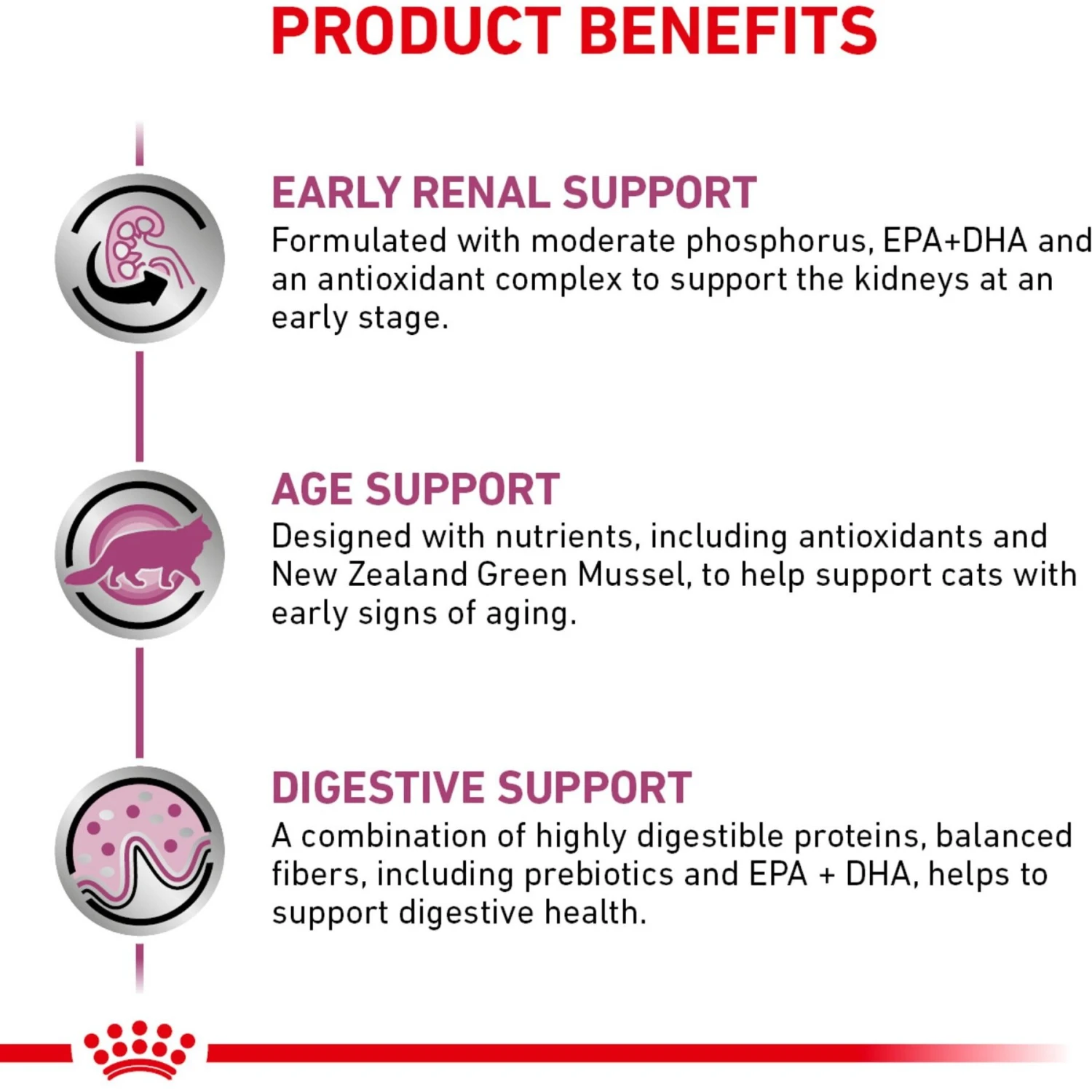 PRODUCT BENEFITS

EARLY RENAL SUPPORT
Formulated with moderate phosphorus, EPA+DHA and an antioxidant complex to support the kidneys at an early stage.

AGE SUPPORT
Designed with nutrients, including antioxidants and New Zealand Green Mussel, to help support cats with early signs of aging.

DIGESTIVE SUPPORT
A combination of highly digestible proteins, balanced fibers, including prebiotics and EPA + DHA, helps to support digestive health.